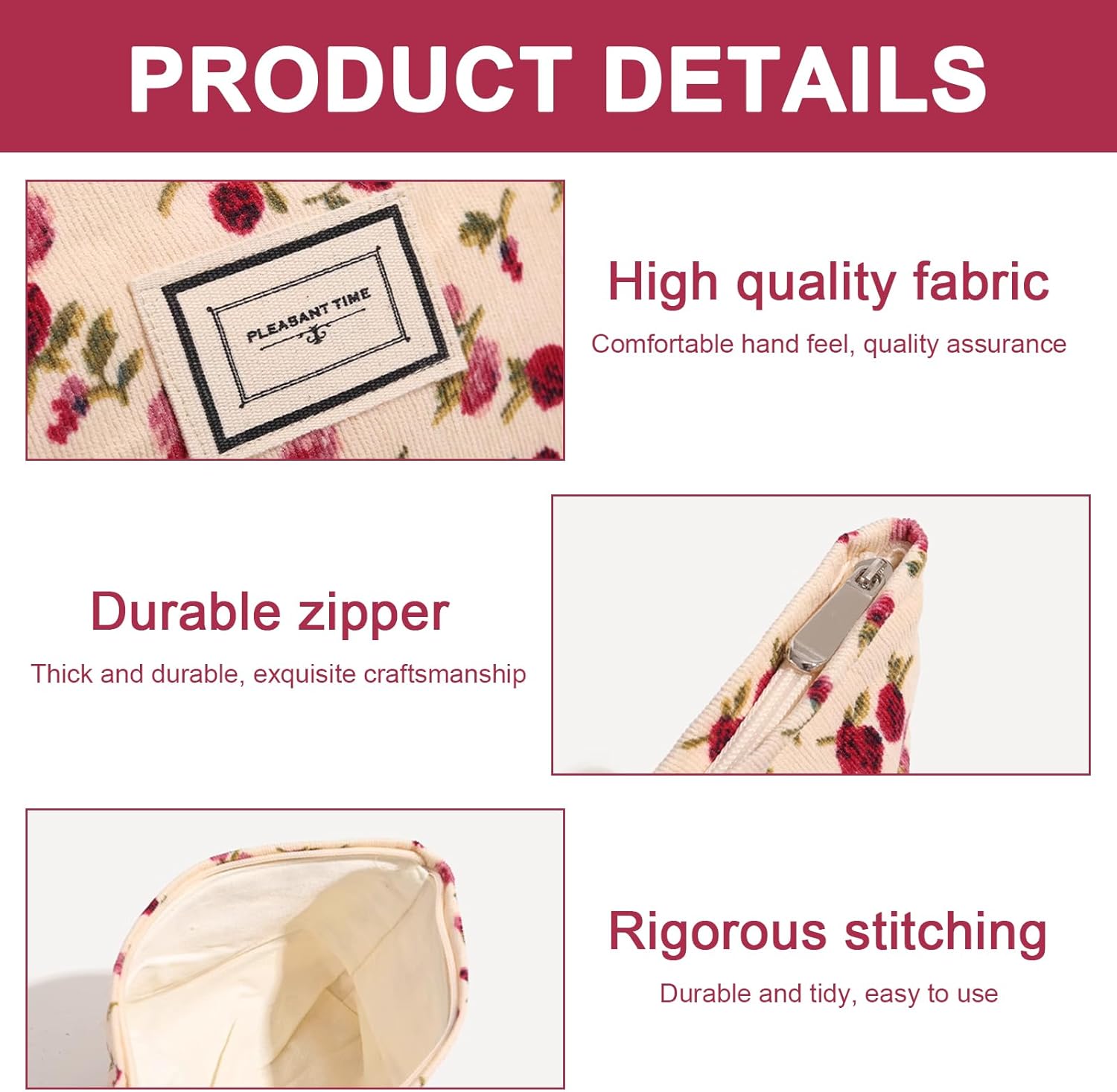 PRODUCT DETAILS

PLEASANT TIME

High quality fabric

Comfortable hand feel, quality assurance

Durable zipper

Thick and durable, exquisite craftsmanship

Rigorous stitching

Durable and tidy, easy to use